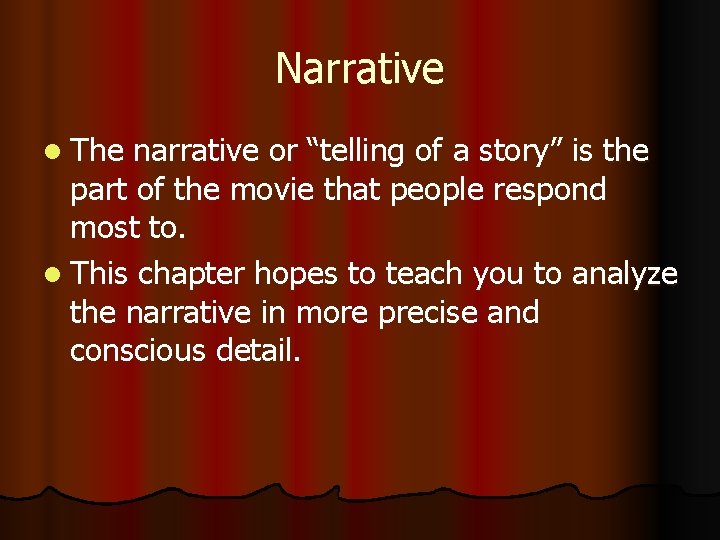 Narrative

- The narrative or “telling of a story” is the part of the movie that people respond most to.
- This chapter hopes to teach you to analyze the narrative in more precise and conscious detail.